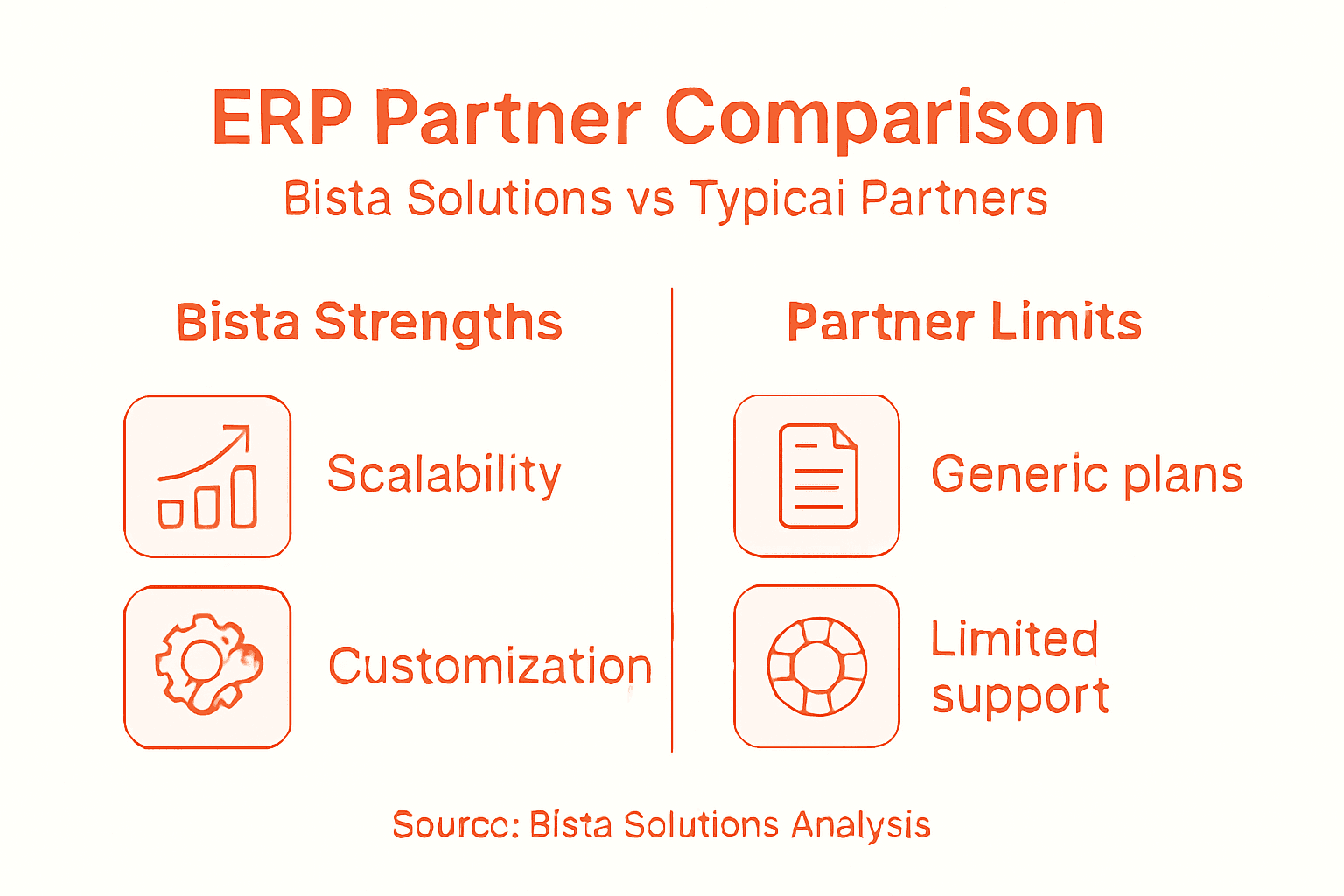 ERP Partner Comparison

Bista Solutions vs Typicai Partners

Bista Strengths

Scalability

Customization

Partner Limits

Generic plans

Limited support

Sourcc: Bista Solutions Analysis